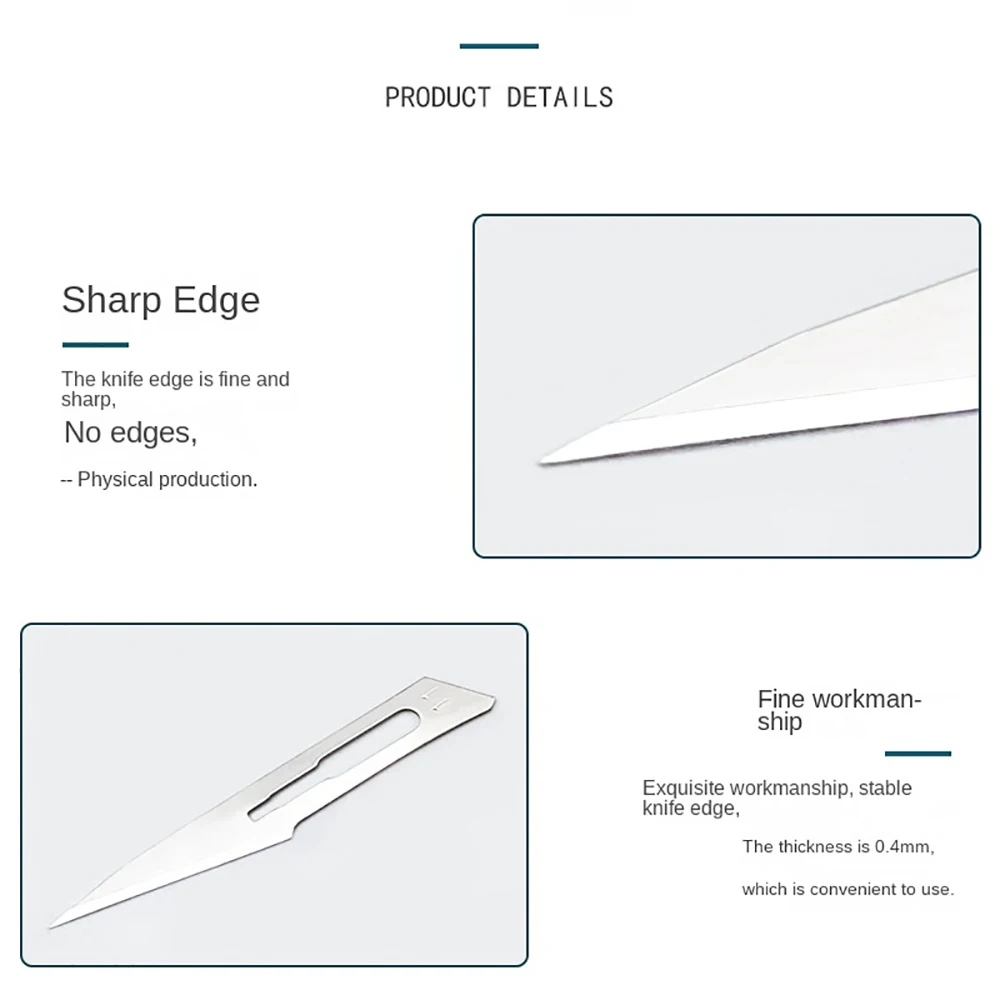 PRODUCT DETAILS

Sharp Edge

The knife edge is fine and sharp,

No edges,

-- Physical production.

Fine workmanship

Exquisite workmanship, stable knife edge,

The thickness is 0.4mm,

which is convenient to use.